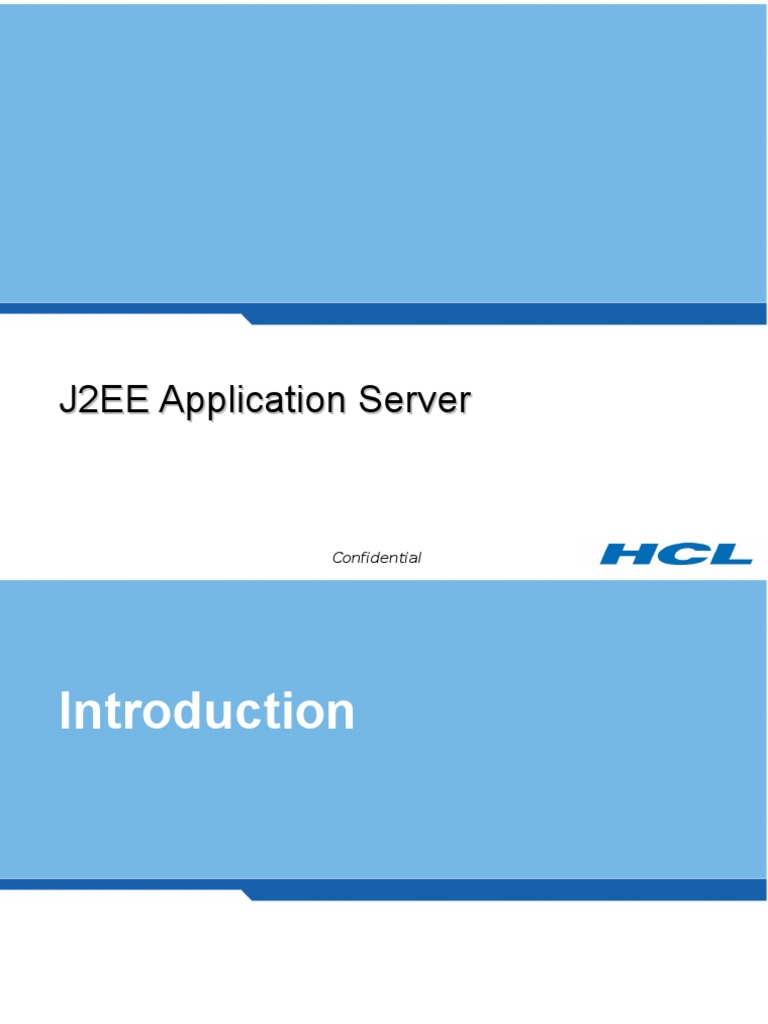 J2EE Application Server

Confidential

HCL

Introduction